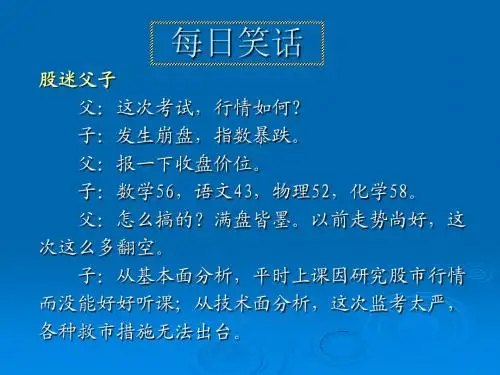 每日笑话

股迷父子

父：这次考试，行情如何？

子：发生崩盘，指数暴跌。

父：报一下收盘价位。

子：数学56，语文43，物理52，化学58。

父：怎么搞的？满盘皆墨。以前走势尚好，这次这么多翻空。

子：从基本面分析，平时上课因研究股市行情而没能好好听课；从技术面分析，这次监考太严，各种救市措施无法出台。